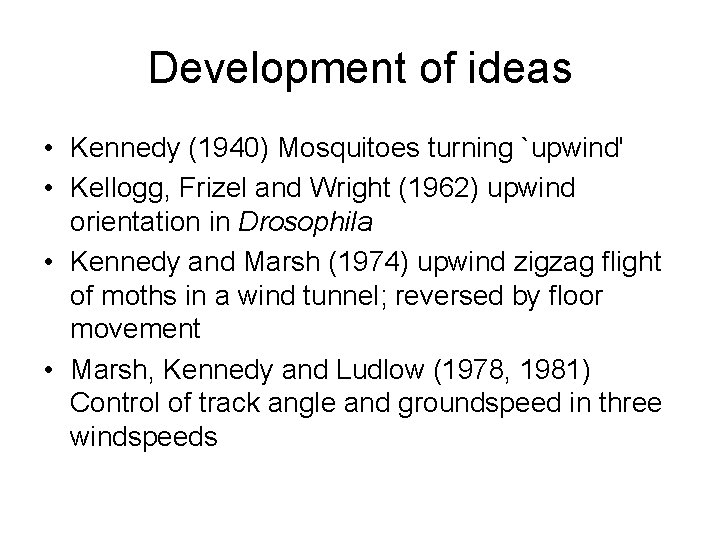 Development of ideas

• Kennedy (1940) Mosquitoes turning `upwind'
• Kellogg, Frizel and Wright (1962) upwind orientation in Drosophila
• Kennedy and Marsh (1974) upwind zigzag flight of moths in a wind tunnel; reversed by floor movement
• Marsh, Kennedy and Ludlow (1978, 1981) Control of track angle and groundspeed in three windspeeds